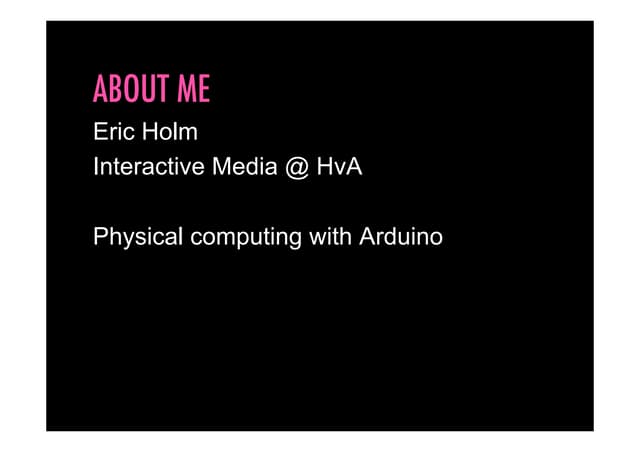 ABOUT ME

Eric Holm
Interactive Media @ HvA

Physical computing with Arduino